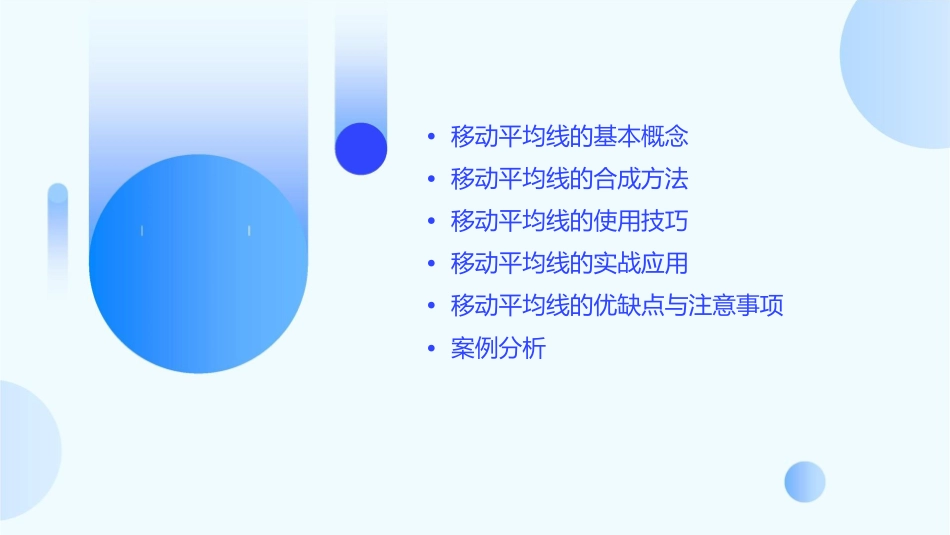 • 移动平均线的基本概念
• 移动平均线的合成方法
• 移动平均线的使用技巧
• 移动平均线的实战应用
• 移动平均线的优缺点与注意事项
• 案例分析